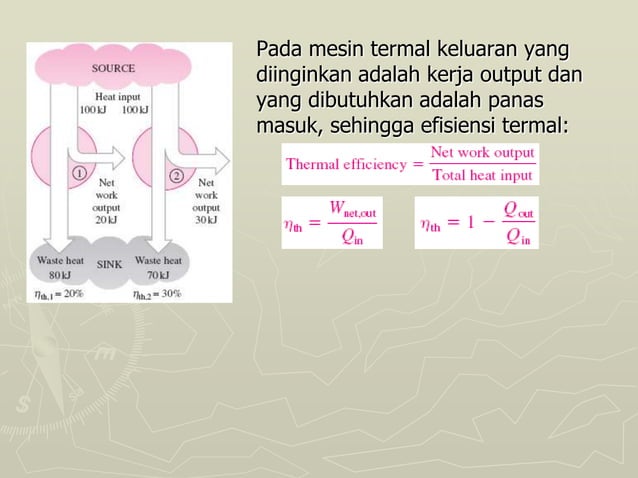 SOURCE

Heat input

100 kJ 100 kJ

1

Net work output 20 kJ

2

Net work output 30 kJ

Waste heat 80 kJ

SINK

Waste heat 70 kJ

$\eta_{th,1} = 20\%$

$\eta_{th,2} = 30\%$

Pada mesin termal keluaran yang diinginkan adalah kerja output dan yang dibutuhkan adalah panas masuk, sehingga efisiensi termal:

$\text{Thermal efficiency} = \frac{\text{Net work output}}{\text{Total heat input}}$

$\eta_{th} = \frac{W_{net,out}}{Q_{in}}$

$\eta_{th} = 1 - \frac{Q_{out}}{Q_{in}}$